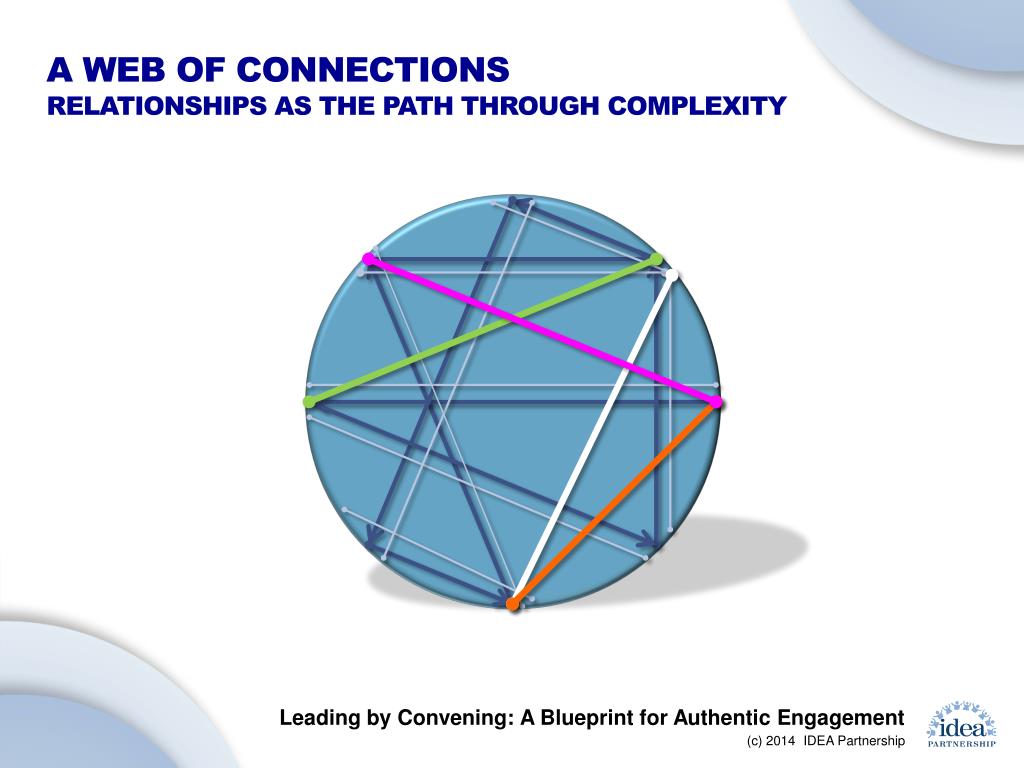 A WEB OF CONNECTIONS
RELATIONSHIPS AS THE PATH THROUGH COMPLEXITY

Leading by Convening: A Blueprint for Authentic Engagement
(c) 2014 IDEA Partnership

idea
PARTNERSHIP